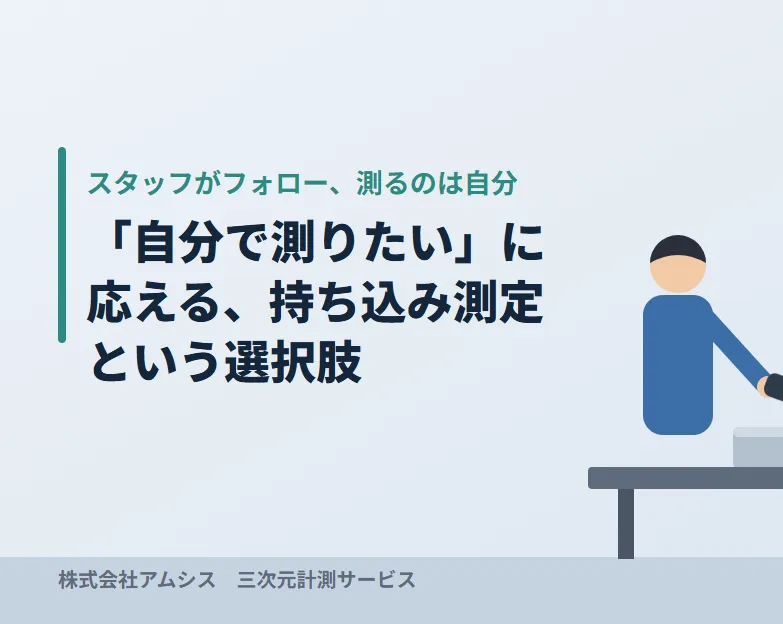 スタッフがフォロー、測るのは自分

「自分で測りたい」に応える、持ち込み測定という選択肢

株式会社アムシス　三次元計測サービス